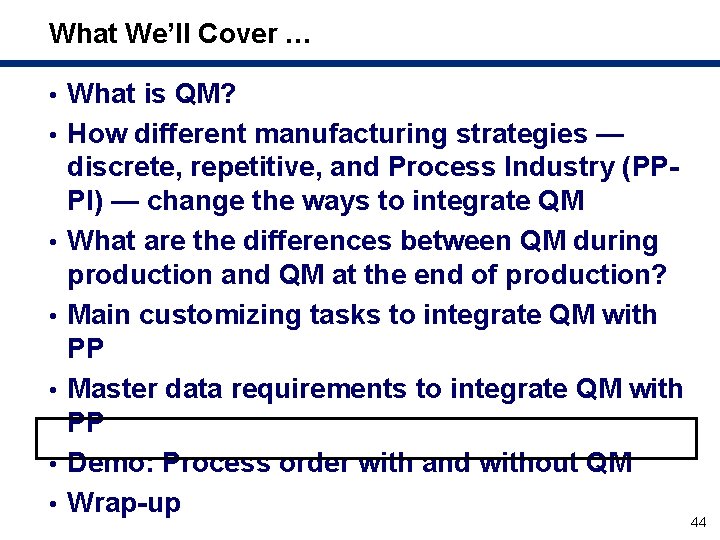 What We'll Cover …

• What is QM?
• How different manufacturing strategies — discrete, repetitive, and Process Industry (PP-PI) — change the ways to integrate QM
• What are the differences between QM during production and QM at the end of production?
• Main customizing tasks to integrate QM with PP
• Master data requirements to integrate QM with PP
• Demo: Process order with and without QM
• Wrap-up

44